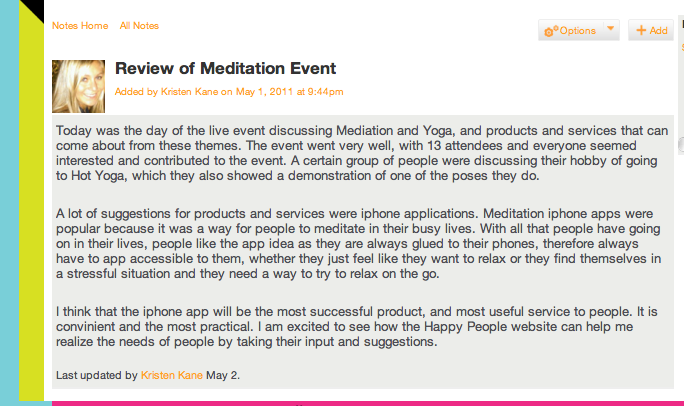 Notes Home All Notes

Options + Add

Review of Meditation Event

Added by Kristen Kane on May 1, 2011 at 9:44pm

Today was the day of the live event discussing Mediation and Yoga, and products and services that can come about from these themes. The event went very well, with 13 attendees and everyone seemed interested and contributed to the event. A certain group of people were discussing their hobby of going to Hot Yoga, which they also showed a demonstration of one of the poses they do.

A lot of suggestions for products and services were iphone applications. Meditation iphone apps were popular because it was a way for people to meditate in their busy lives. With all that people have going on in their lives, people like the app idea as they are always glued to their phones, therefore always have to app accessible to them, whether they just feel like they want to relax or they find themselves in a stressful situation and they need a way to try to relax on the go.

I think that the iphone app will be the most successful product, and most useful service to people. It is convinient and the most practical. I am excited to see how the Happy People website can help me realize the needs of people by taking their input and suggestions.

Last updated by Kristen Kane May 2.